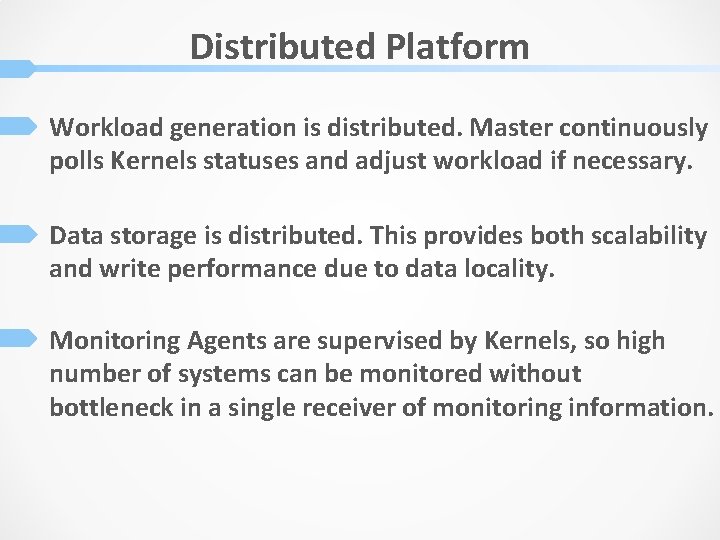 Distributed Platform

Workload generation is distributed. Master continuously polls Kernels statuses and adjust workload if necessary.

Data storage is distributed. This provides both scalability and write performance due to data locality.

Monitoring Agents are supervised by Kernels, so high number of systems can be monitored without bottleneck in a single receiver of monitoring information.